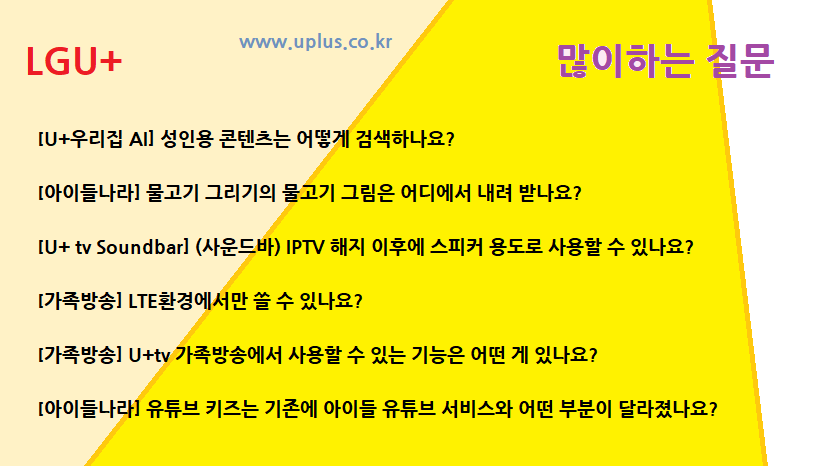 LGU+

www.uplus.co.kr

많이하는 질문

[U+우리집 AI] 성인용 콘텐츠는 어떻게 검색하나요?

[아이들나라] 물고기 그리기의 물고기 그림은 어디에서 내려 받나요?

[U+ tv Soundbar] (사운드바) IPTV 해지 이후에 스피커 용도로 사용할 수 있나요?

[가족방송] LTE환경에서만 쓸 수 있나요?

[가족방송] U+tv 가족방송에서 사용할 수 있는 기능은 어떤 게 있나요?

[아이들나라] 유튜브 키즈는 기존에 아이들 유튜브 서비스와 어떤 부분이 달라졌나요?